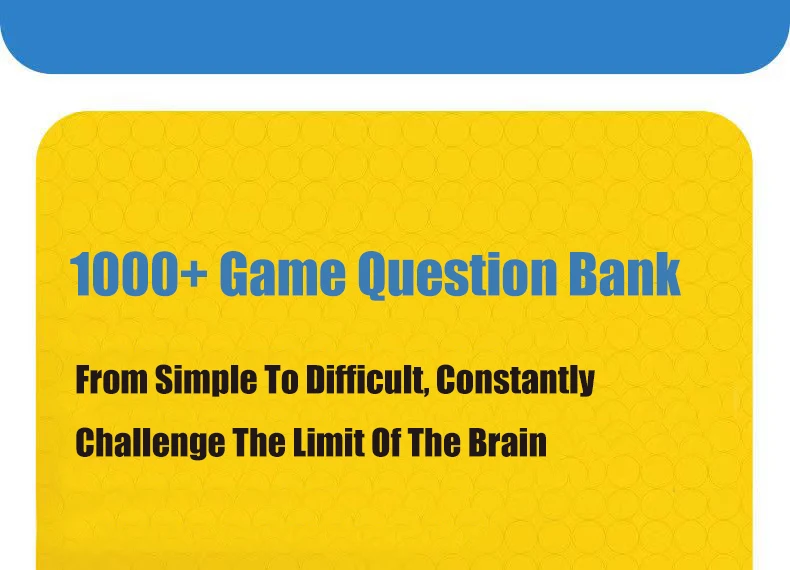 1000+ Game Question Bank

From Simple To Difficult, Constantly Challenge The Limit Of The Brain